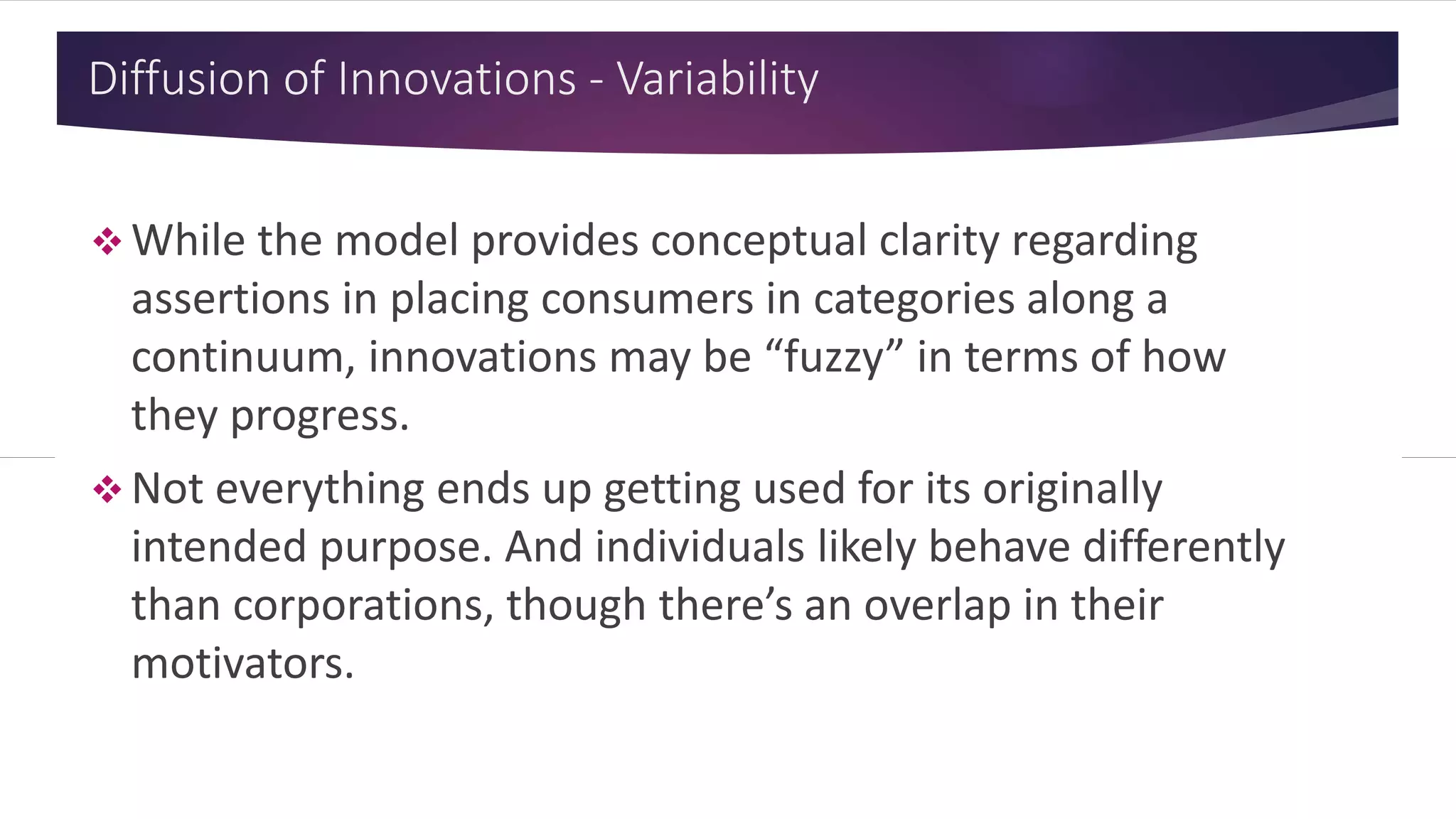 Diffusion of Innovations - Variability

❖ While the model provides conceptual clarity regarding assertions in placing consumers in categories along a continuum, innovations may be “fuzzy” in terms of how they progress.

❖ Not everything ends up getting used for its originally intended purpose. And individuals likely behave differently than corporations, though there’s an overlap in their motivators.